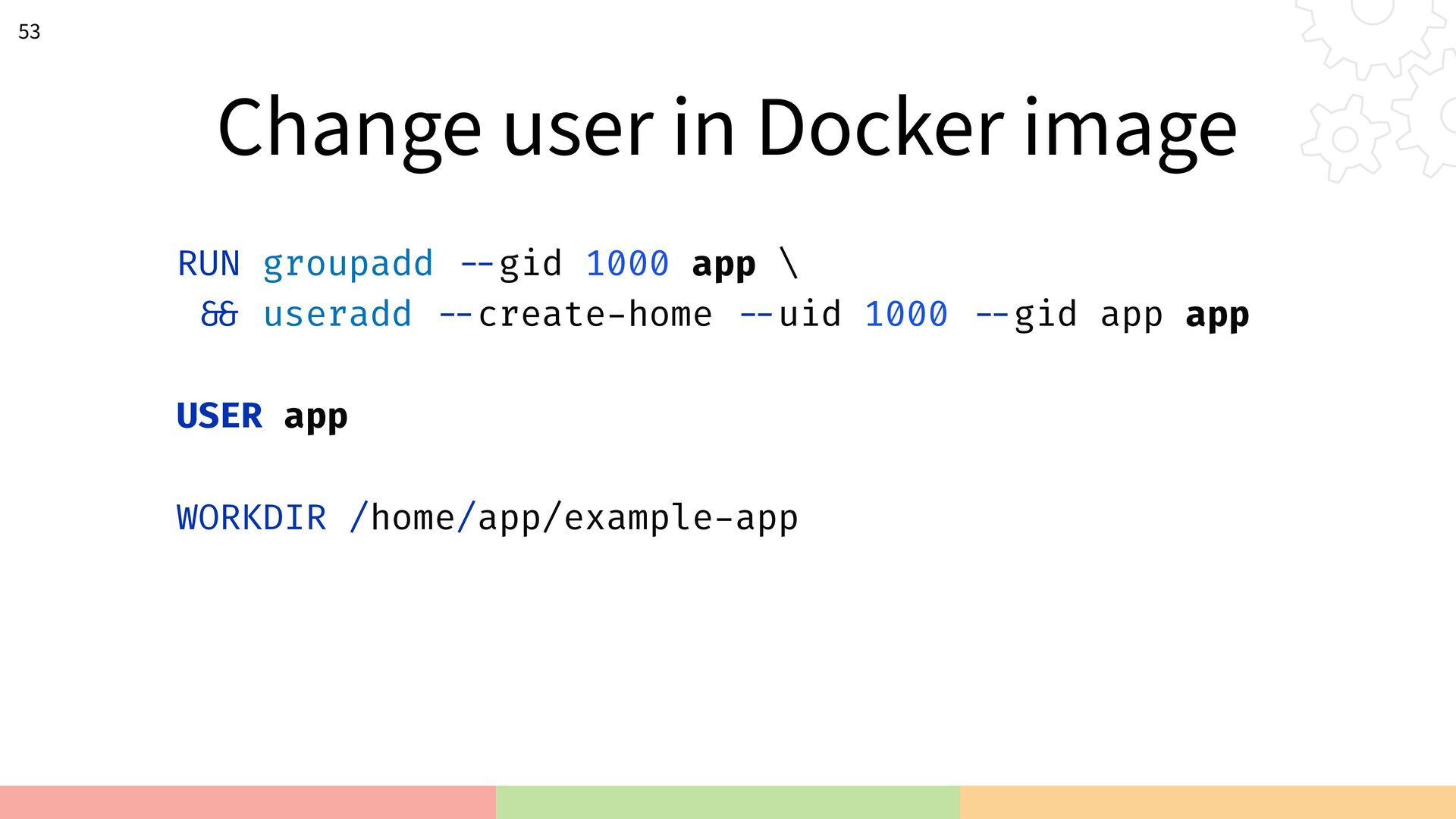 53

Change user in Docker image

RUN groupadd --gid 1000 app \
 && useradd --create-home --uid 1000 --gid app app

USER app

WORKDIR /home/app/example-app